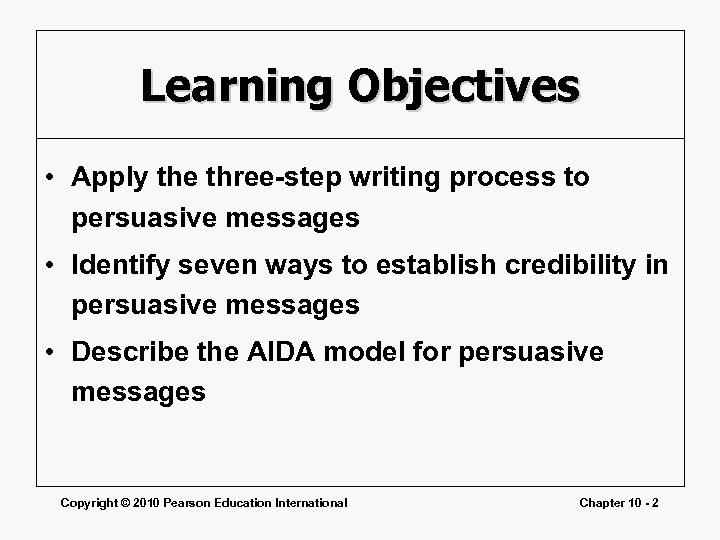 Learning Objectives

• Apply the three-step writing process to persuasive messages
• Identify seven ways to establish credibility in persuasive messages
• Describe the AIDA model for persuasive messages

Copyright © 2010 Pearson Education International

Chapter 10 - 2